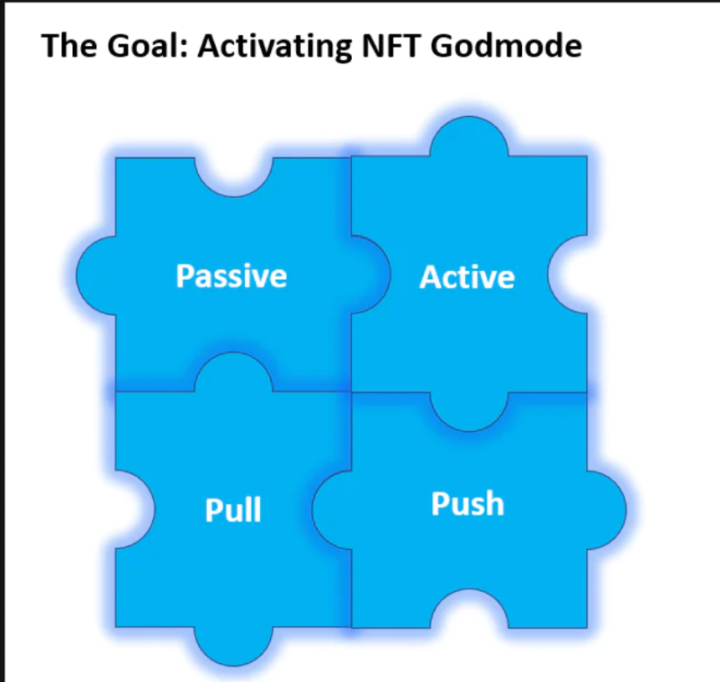 The Goal: Activating NFT Godmode

Passive

Active

Pull

Push